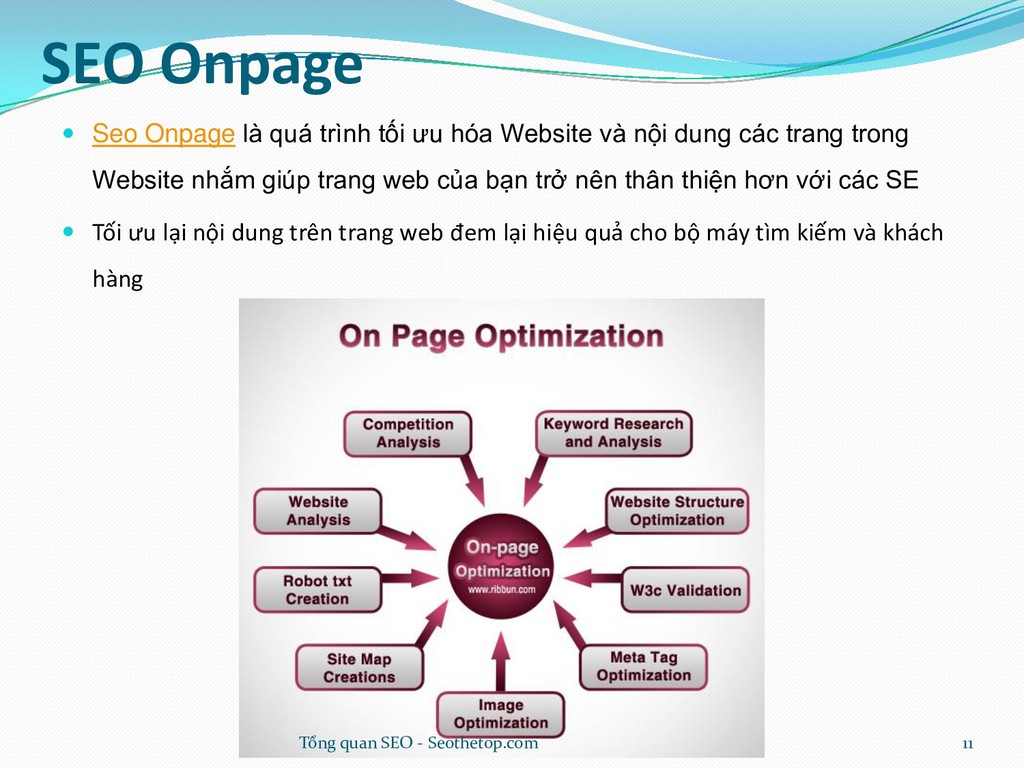 SEO Onpage

Seo Onpage là quá trình tối ưu hóa Website và nội dung các trang trong Website nhắm giúp trang web của bạn trở nên thân thiện hơn với các SE

Tối ưu lại nội dung trên trang web đem lại hiệu quả cho bộ máy tìm kiếm và khách hàng

On Page Optimization

Competition Analysis

Keyword Research and Analysis

Website Analysis

Website Structure Optimization

On-page Optimization
www.ribbun.com

Robot txt Creation

W3c Validation

Site Map Creations

Meta Tag Optimization

Image Optimization

Tổng quan SEO - Seothetop.com

11